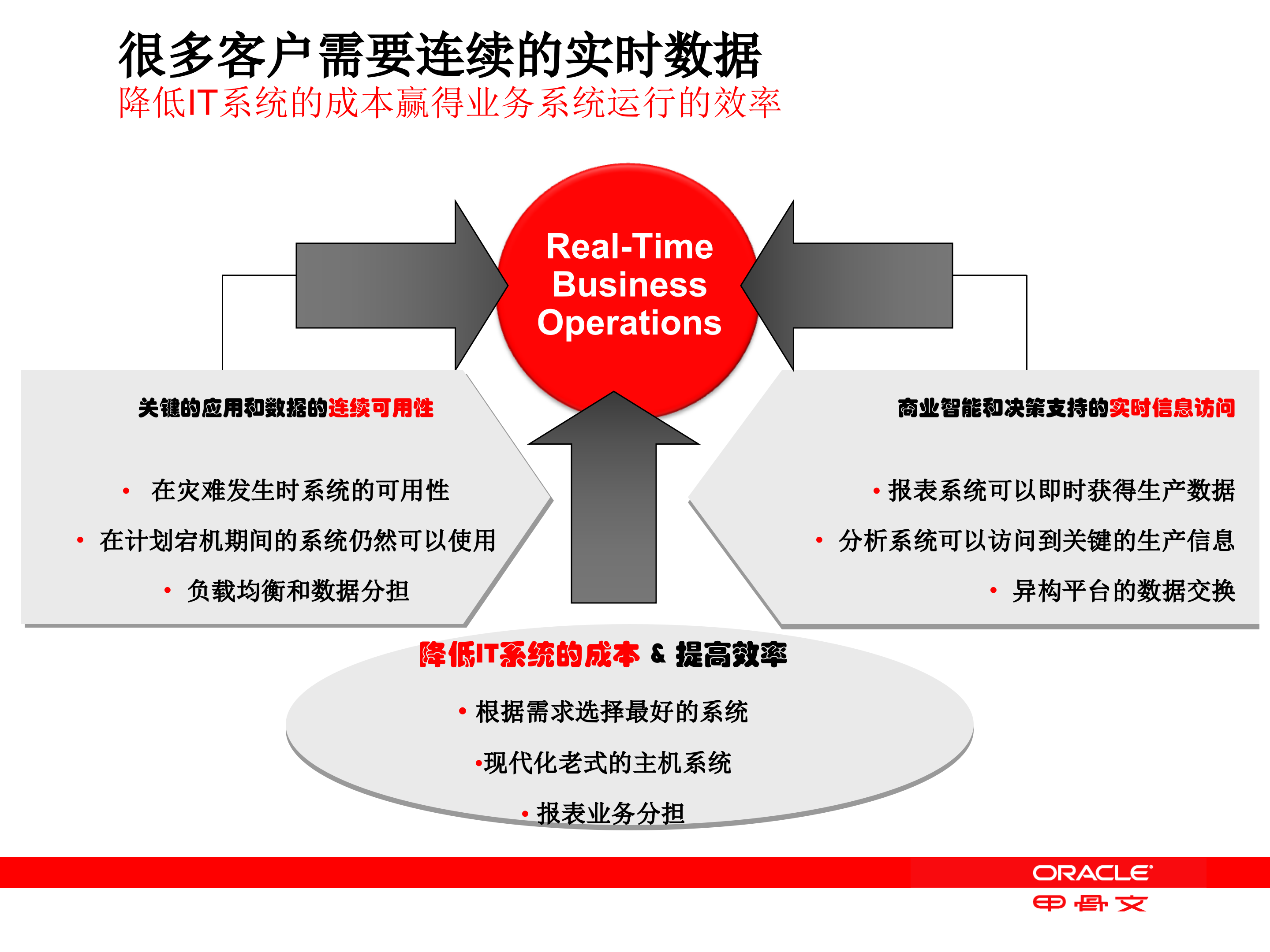 很多客户需要连续的实时数据
降低IT系统的成本赢得业务系统运行的效率

Real-Time Business Operations

关键的应用和数据的连续可用性

• 在灾难发生时系统的可用性
• 在计划宕机期间的系统仍然可以使用
• 负载均衡和数据分担

商业智能和决策支持的实时信息访问

• 报表系统可以即时获得生产数据
• 分析系统可以访问到关键的生产信息
• 异构平台的数据交换

降低IT系统的成本 & 提高效率

• 根据需求选择最好的系统
•现代化老式的主机系统
• 报表业务分担

ORACLE
甲骨文